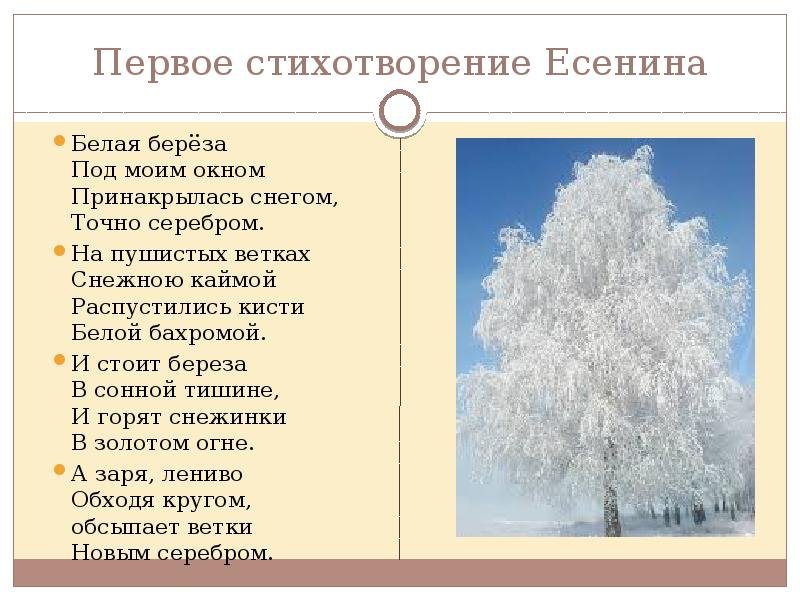 Первое стихотворение Есенина

Белая берёза
Под моим окном
Принакрылась снегом,
Точно серебром.

На пушистых ветках
Снежною каймой
Распустились кисти
Белой бахромой.

И стоит береза
В сонной тишине,
И горят снежинки
В золотом огне.

А заря, лениво
Обходя кругом,
обсыпает ветки
Новым серебром.